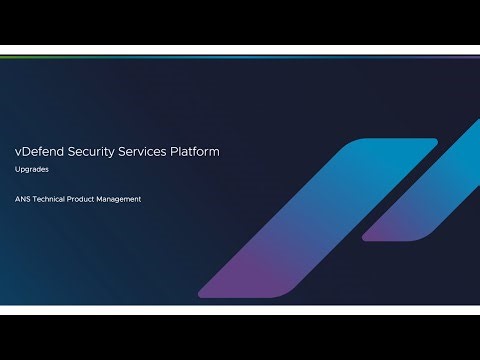 vDefend Security Services Platform

Upgrades

ANS Technical Product Management